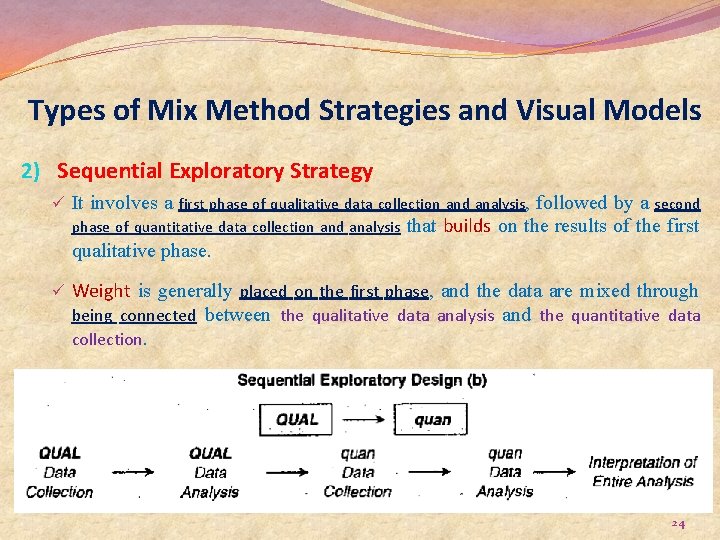 Types of Mix Method Strategies and Visual Models

2) Sequential Exploratory Strategy

✓ It involves a first phase of qualitative data collection and analysis, followed by a second phase of quantitative data collection and analysis that builds on the results of the first qualitative phase.

✓ Weight is generally placed on the first phase, and the data are mixed through being connected between the qualitative data analysis and the quantitative data collection.

Sequential Exploratory Design (b)

QUAL → quan

QUAL Data Collection → QUAL Data Analysis → quan Data Collection → quan Data Analysis → Interpretation of Entire Analysis

24